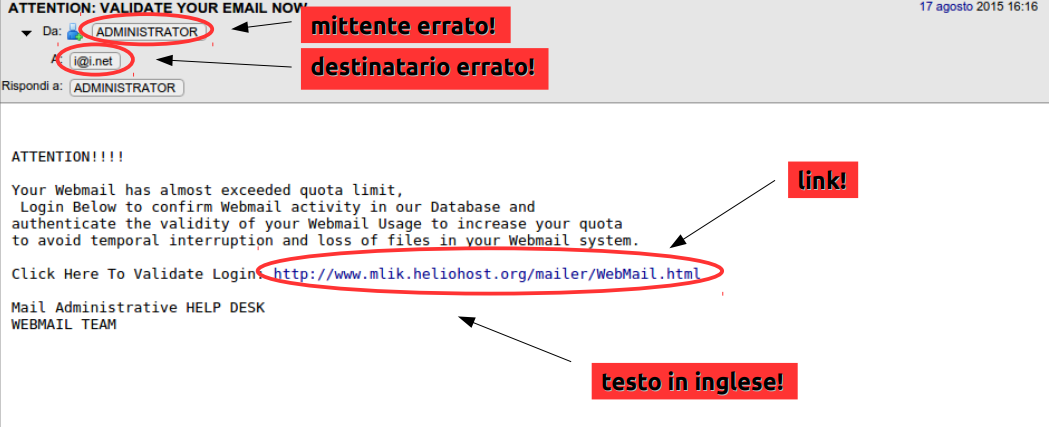 ATTENTION: VALIDATE YOUR EMAIL NOW

17 agosto 2015 16:16

Da: ADMINISTRATOR

mittente errato!

A: i@i.net

destinatario errato!

Rispondi a: ADMINISTRATOR

ATTENTION!!!!

Your Webmail has almost exceeded quota limit,
Login Below to confirm Webmail activity in our Database and authenticate the validity of your Webmail Usage to increase your quota to avoid temporal interruption and loss of files in your Webmail system.

link!

Click Here To Validate Login: http://www.mlik.heliohost.org/mailer/WebMail.html

Mail Administrative HELP DESK
WEBMAIL TEAM

testo in inglese!